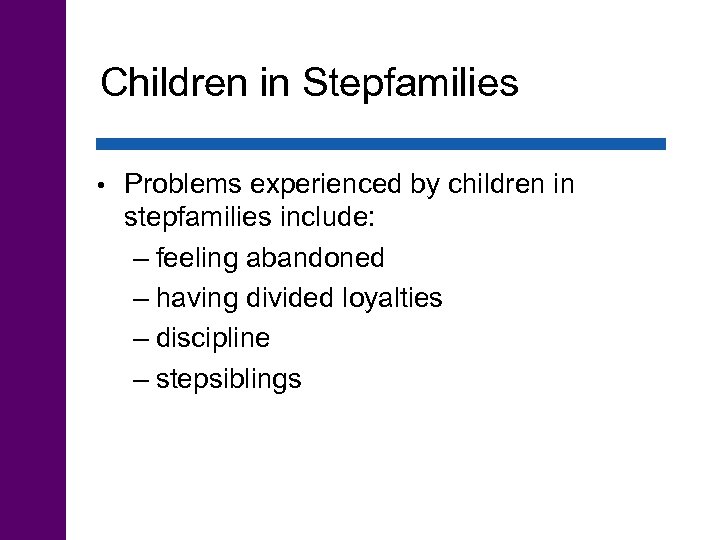 Children in Stepfamilies

• Problems experienced by children in stepfamilies include:
– feeling abandoned
– having divided loyalties
– discipline
– stepsiblings